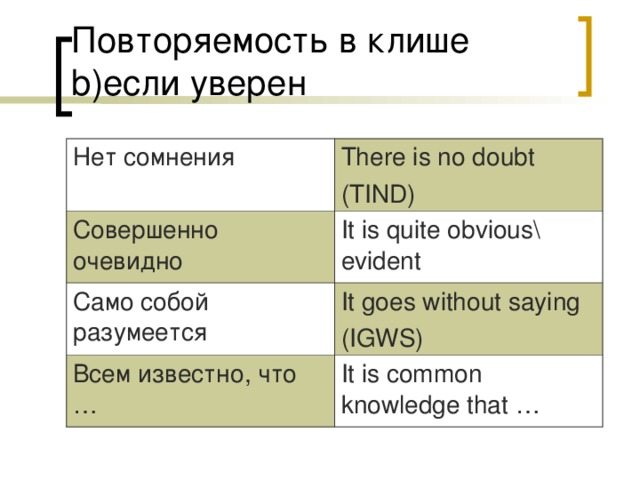 Повторяемость в клише
b)если уверен

| Нет сомнения | There is no doubt (TIND) |
|---|---|
| Совершенно очевидно | It is quite obvious\ evident |
| Само собой разумеется | It goes without saying (IGWS) |
| Всем известно, что … | It is common knowledge that … |